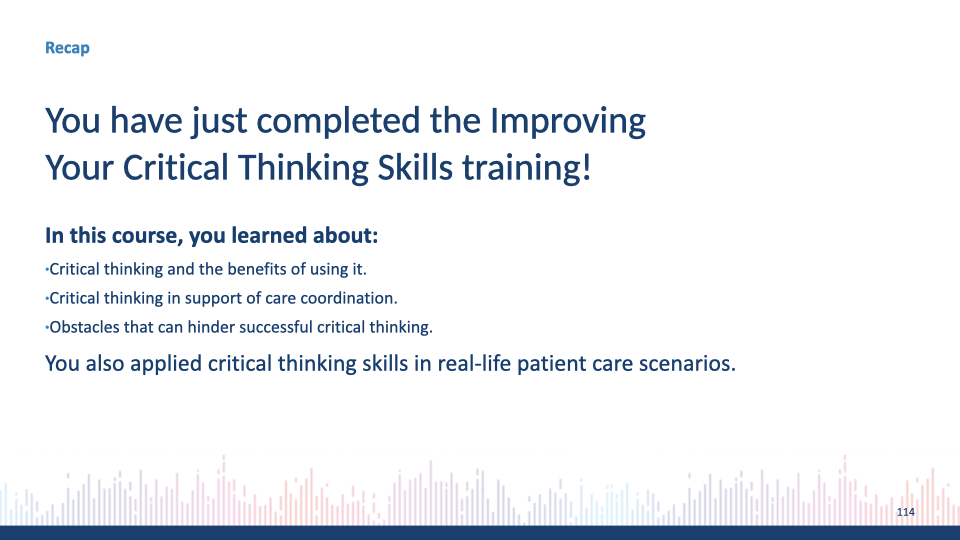 Recap

You have just completed the Improving Your Critical Thinking Skills training!

In this course, you learned about:

•Critical thinking and the benefits of using it.

•Critical thinking in support of care coordination.

•Obstacles that can hinder successful critical thinking.

You also applied critical thinking skills in real-life patient care scenarios.

114